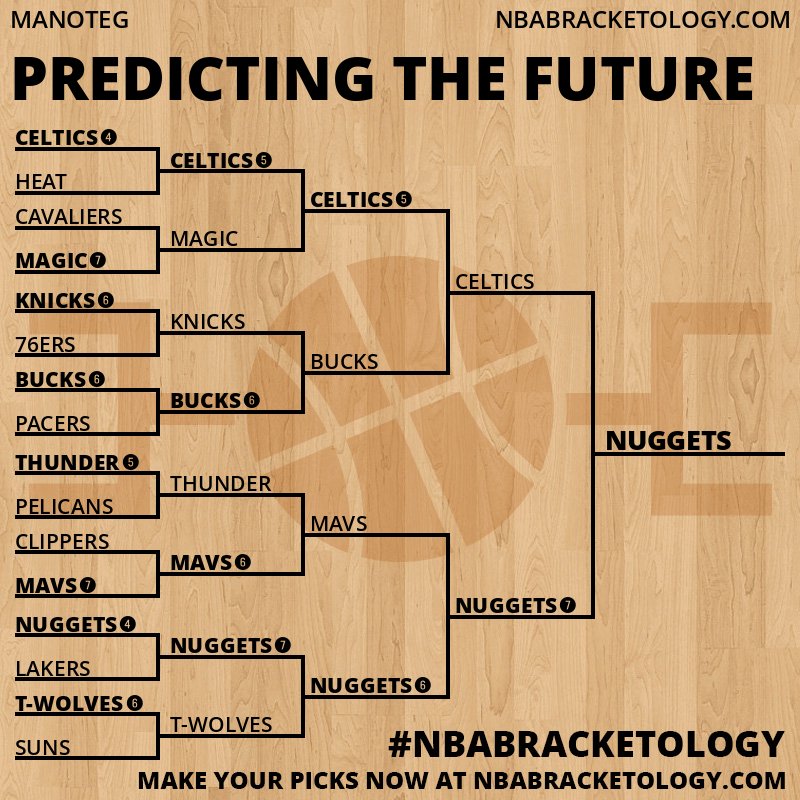 MANOTEG

NBABRACKETOLOGY.COM

PREDICTING THE FUTURE

CELTICS 4
HEAT
CAVALIERS
MAGIC 7
KNICKS 6
76ERS
BUCKS 6
PACERS
THUNDER 5
PELICANS
CLIPPERS
MAVS 7
NUGGETS 4
LAKERS
T-WOLVES 6
SUNS

CELTICS 5
MAGIC
KNICKS
BUCKS 6
THUNDER
MAVS 6
NUGGETS 7
T-WOLVES

CELTICS 5
BUCKS
MAVS
NUGGETS 6

CELTICS
NUGGETS 7

NUGGETS

#NBABRACKETOLOGY

MAKE YOUR PICKS NOW AT NBABRACKETOLOGY.COM